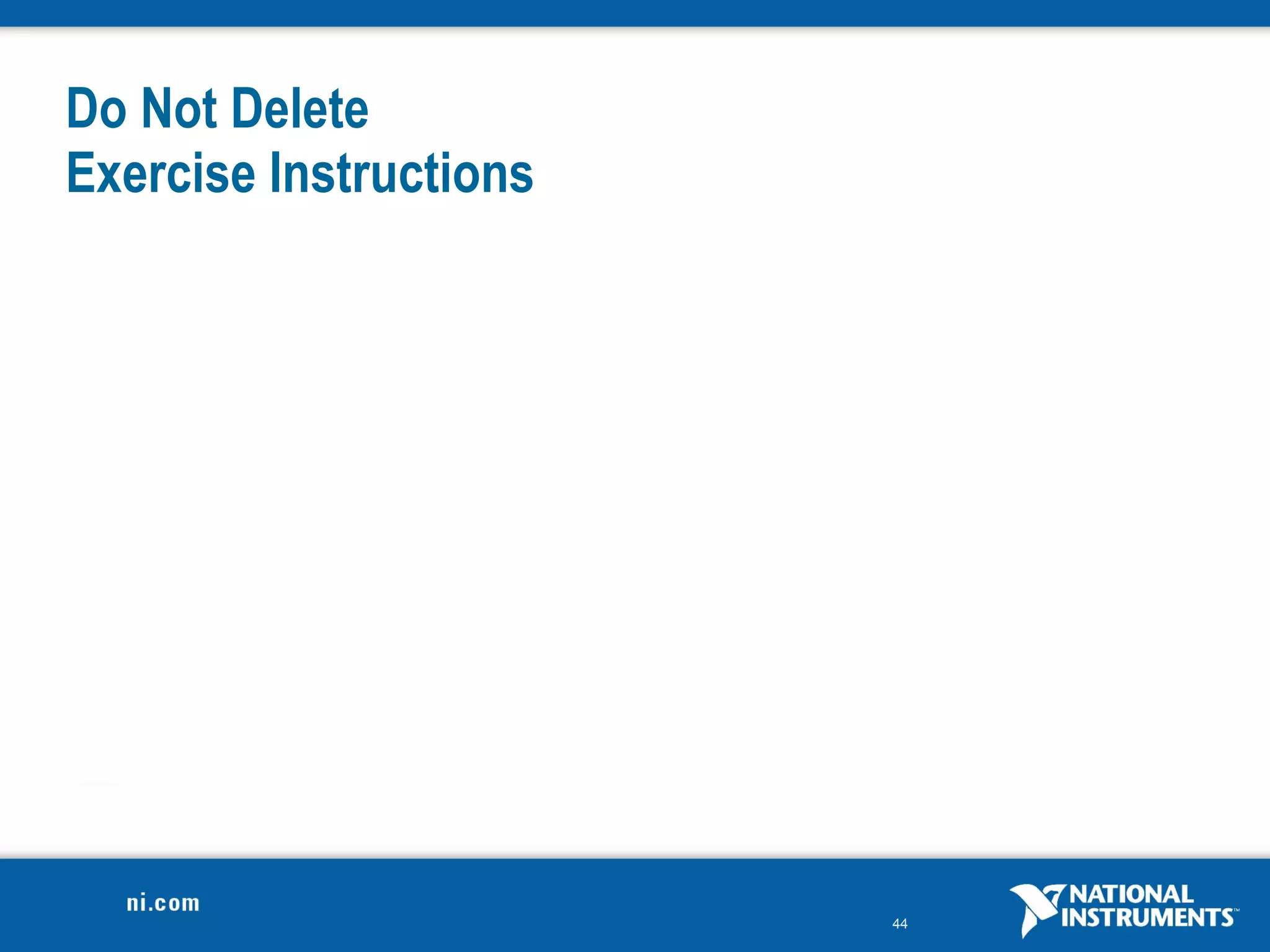 Do Not Delete
Exercise Instructions

ni.com

44

NATIONAL INSTRUMENTS™